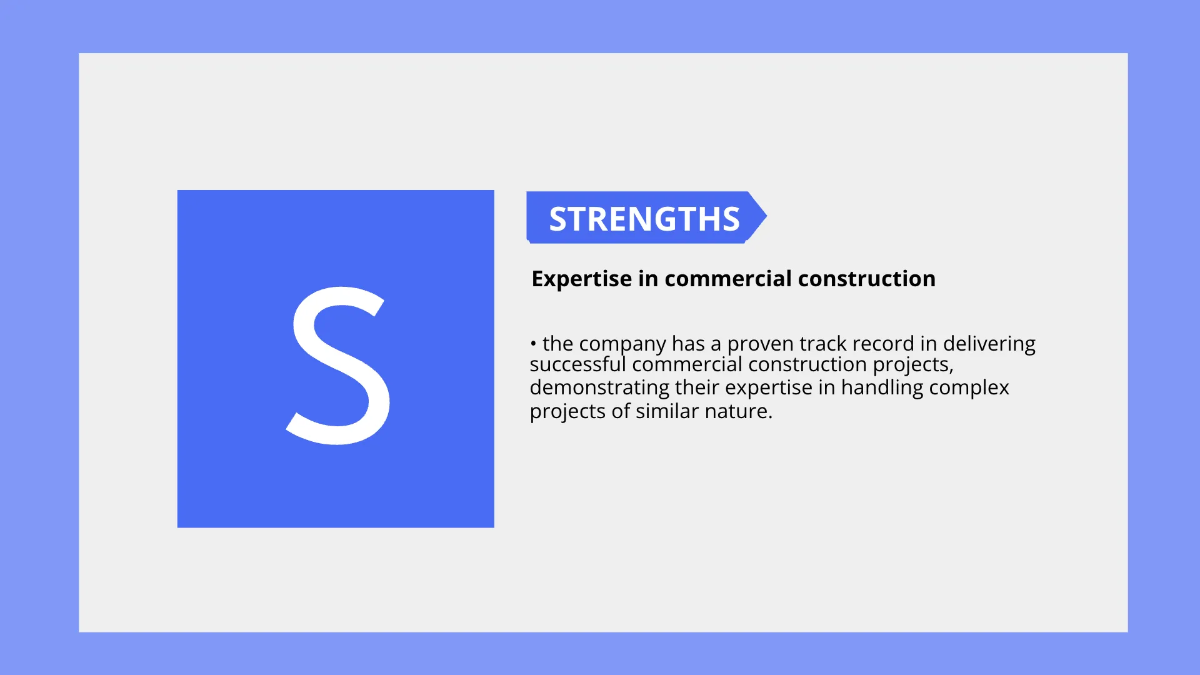 S

STRENGTHS

Expertise in commercial construction

• the company has a proven track record in delivering successful commercial construction projects, demonstrating their expertise in handling complex projects of similar nature.